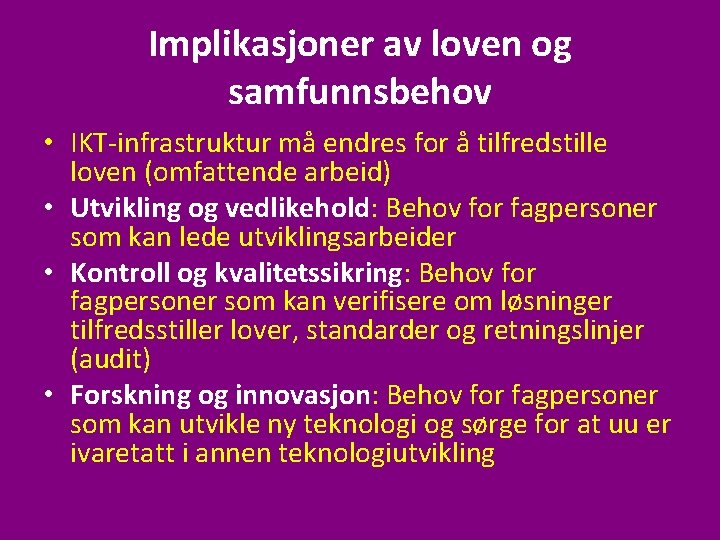 Implikasjoner av loven og samfunnsbehov

• IKT-infrastruktur må endres for å tilfredstille loven (omfattende arbeid)
• Utvikling og vedlikehold: Behov for fagpersoner som kan lede utviklingsarbeider
• Kontroll og kvalitetssikring: Behov for fagpersoner som kan verifisere om løsninger tilfredsstiller lover, standarder og retningslinjer (audit)
• Forskning og innovasjon: Behov for fagpersoner som kan utvikle ny teknologi og sørge for at uu er ivaretatt i annen teknologiutvikling